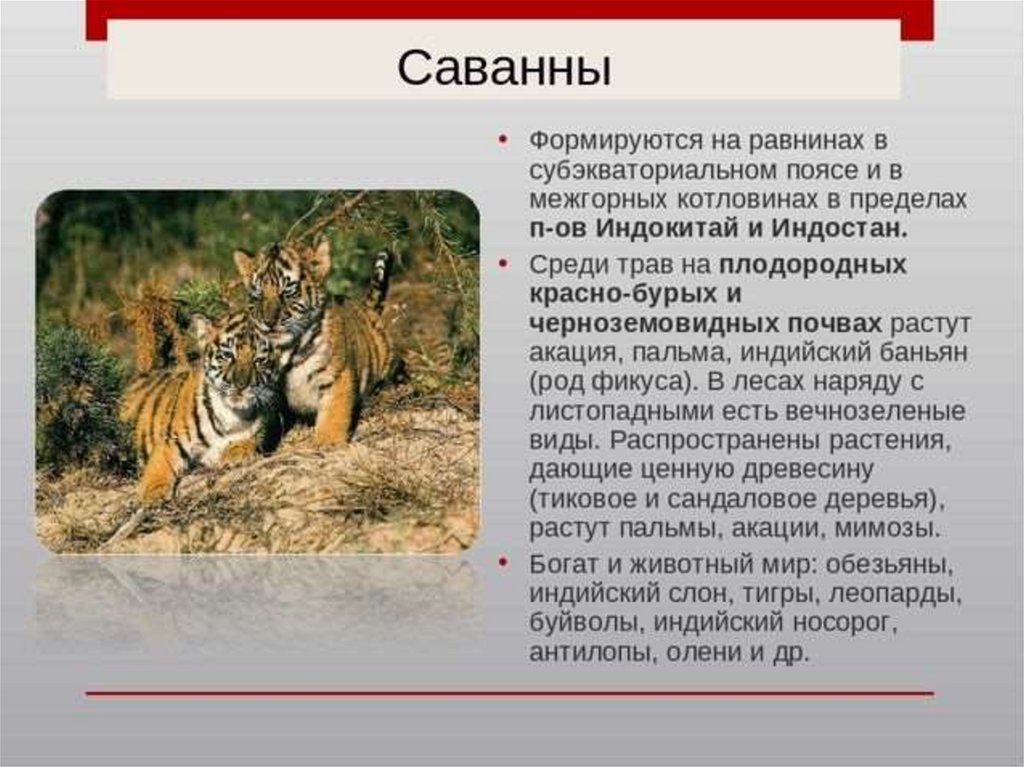 Саванны

• Формируются на равнинах в субэкваториальном поясе и в межгорных котловинах в пределах п-ов Индокитай и Индостан.

• Среди трав на плодородных красно-бурых и черноземовидных почвах растут акация, пальма, индийский баньян (род фикуса). В лесах наряду с листопадными есть вечнозеленые виды. Распространены растения, дающие ценную древесину (тиковое и сандаловое деревья), растут пальмы, акации, мимозы.

• Богат и животный мир: обезьяны, индийский слон, тигры, леопарды, буйволы, индийский носорог, антилопы, олени и др.